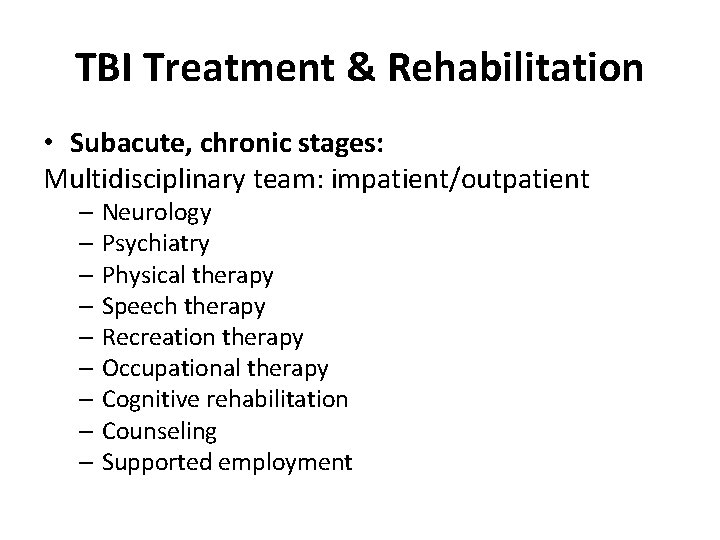 TBI Treatment & Rehabilitation

• Subacute, chronic stages:
Multidisciplinary team: impatient/outpatient
– Neurology
– Psychiatry
– Physical therapy
– Speech therapy
– Recreation therapy
– Occupational therapy
– Cognitive rehabilitation
– Counseling
– Supported employment